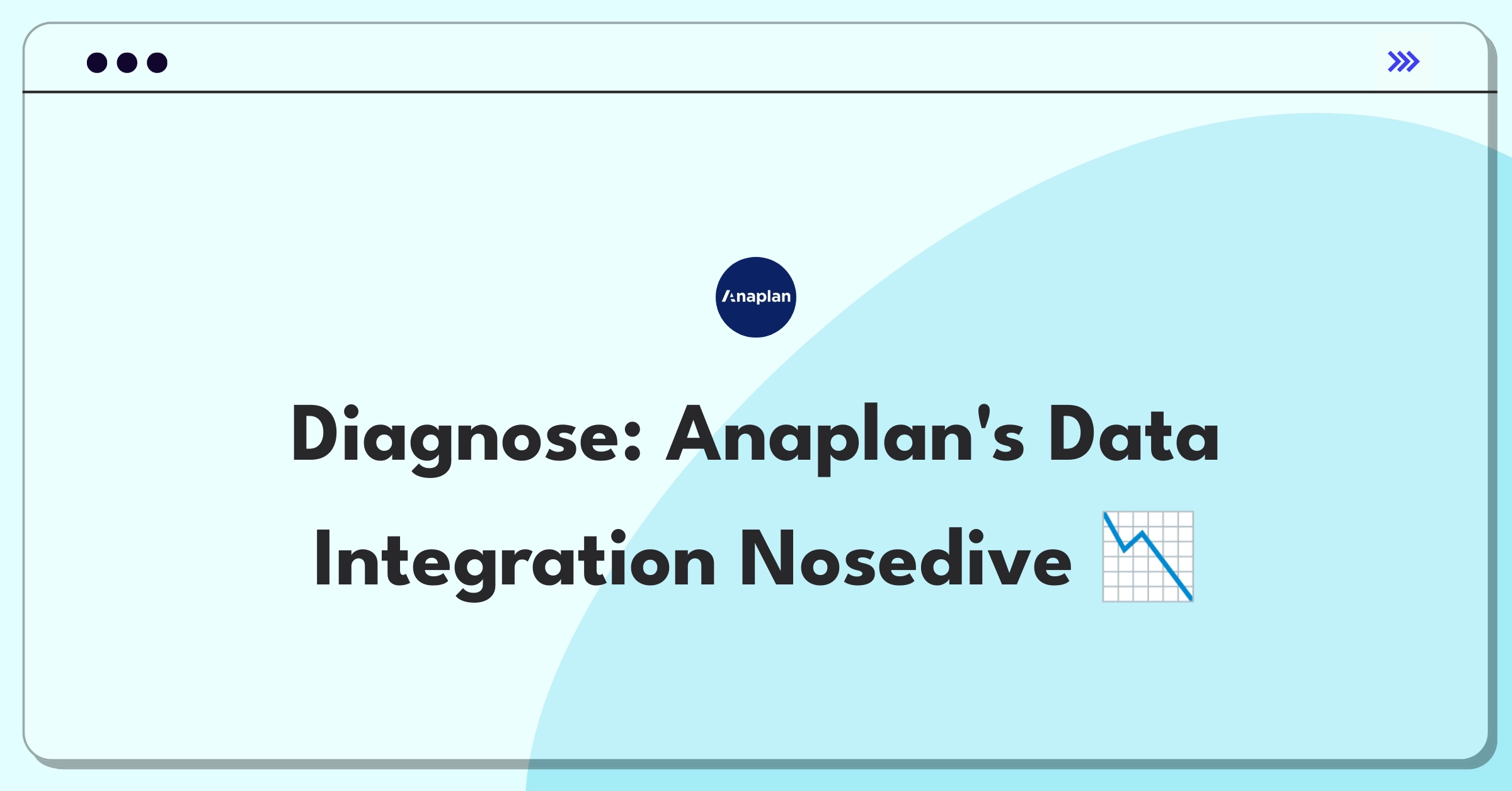 Anaplan

Diagnose: Anaplan's Data Integration Nosedive 📉